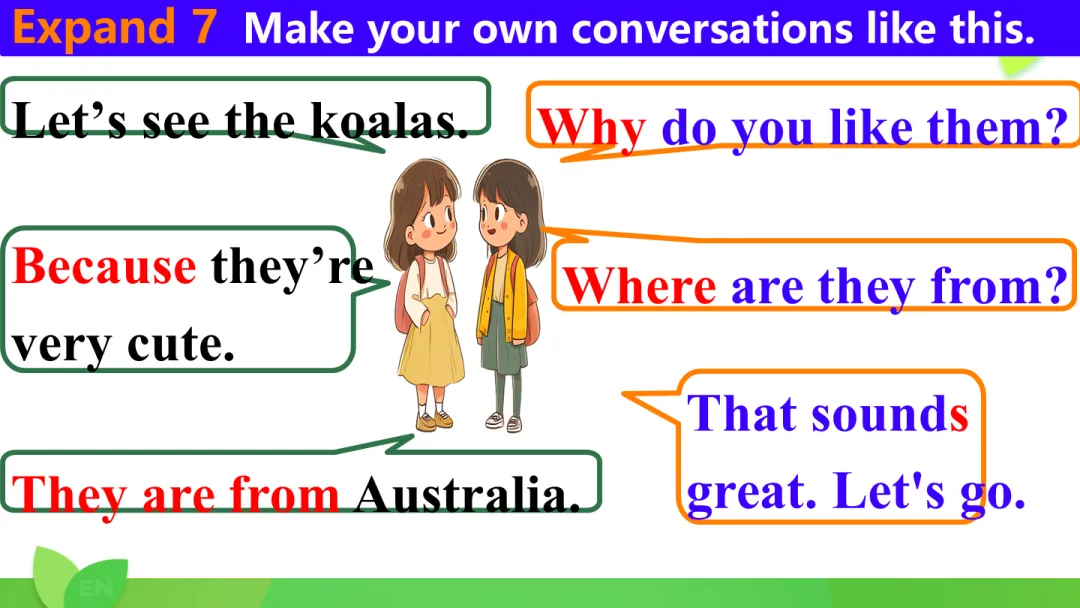 Expand 7 Make your own conversations like this.

Let’s see the koalas.

Why do you like them?

Because they’re very cute.

Where are they from?

They are from Australia.

That sounds great. Let's go.

EN